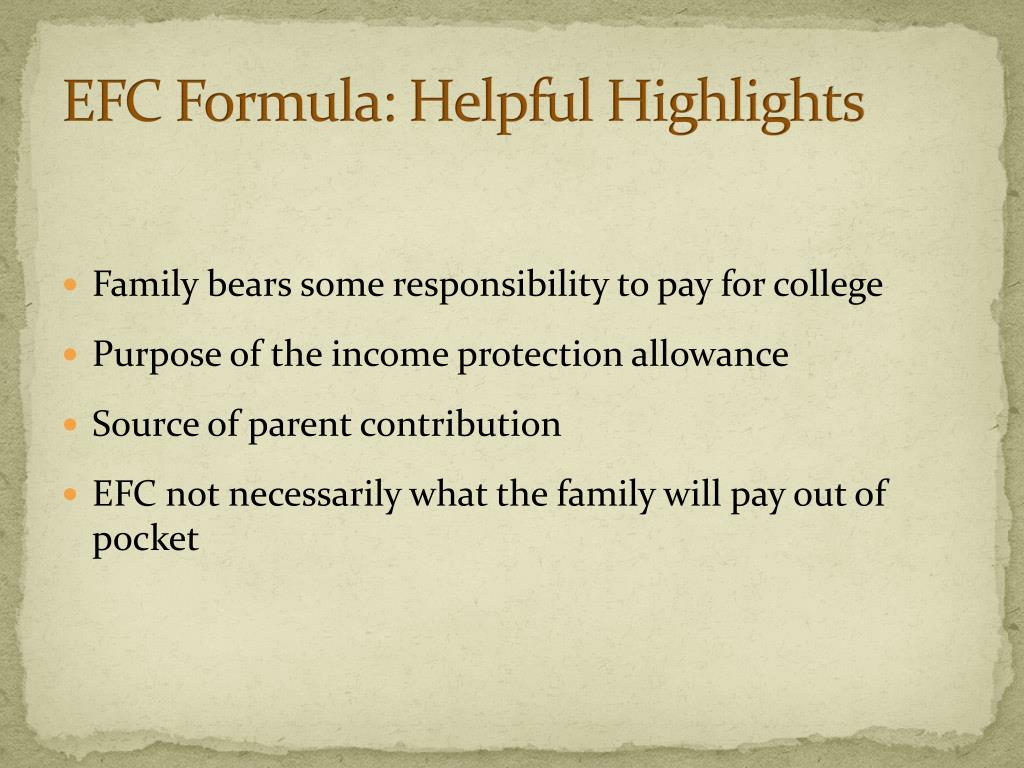 EFC Formula: Helpful Highlights

- Family bears some responsibility to pay for college
- Purpose of the income protection allowance
- Source of parent contribution
- EFC not necessarily what the family will pay out of pocket